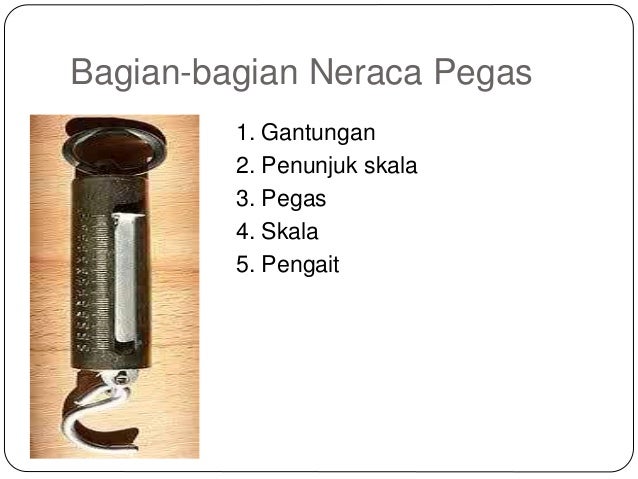 Bagian-bagian Neraca Pegas

1. Gantungan
2. Penunjuk skala
3. Pegas
4. Skala
5. Pengait